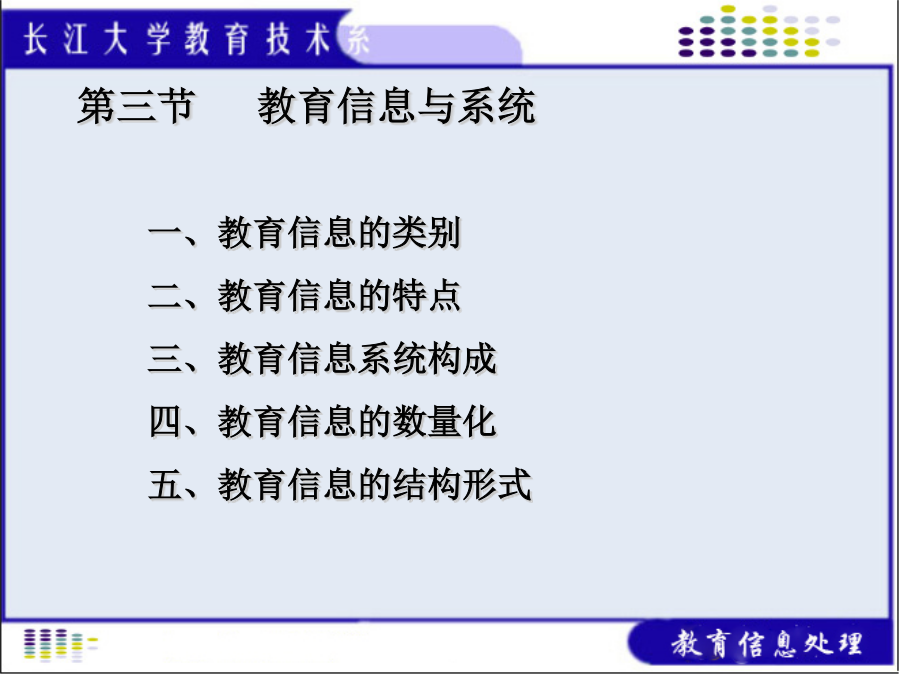 长江大学教育技术系

第三节　　教育信息与系统

一、教育信息的类别

二、教育信息的特点

三、教育信息系统构成

四、教育信息的数量化

五、教育信息的结构形式

教育信息处理